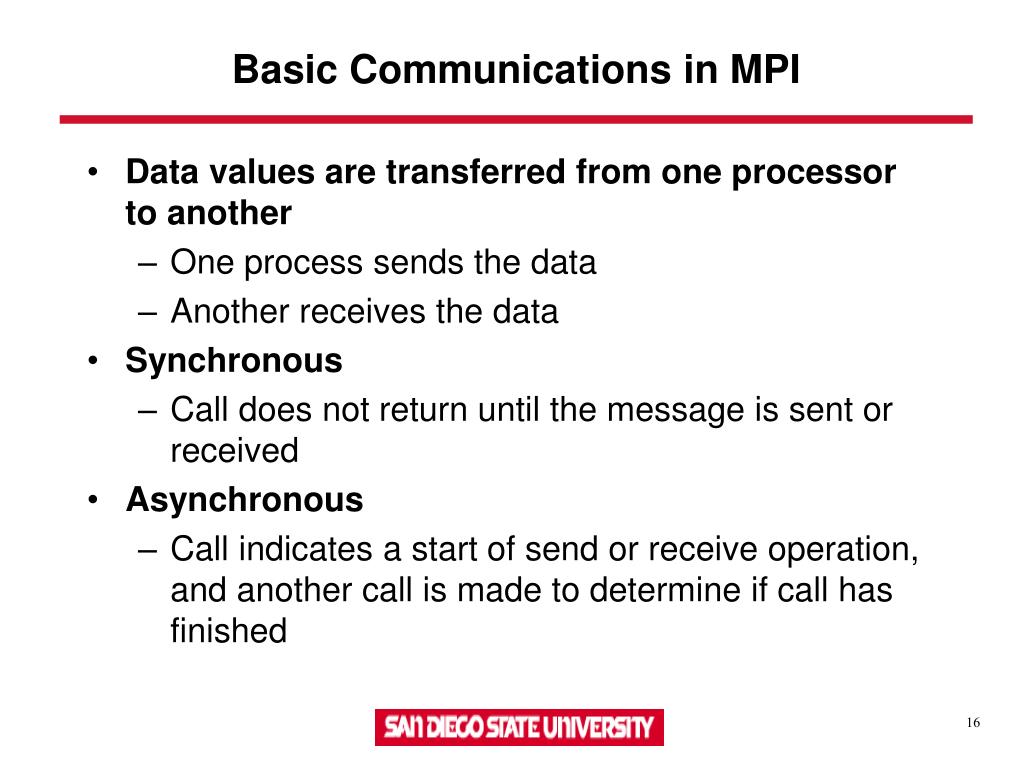 Basic Communications in MPI

• Data values are transferred from one processor to another
– One process sends the data
– Another receives the data
• Synchronous
– Call does not return until the message is sent or received
• Asynchronous
– Call indicates a start of send or receive operation, and another call is made to determine if call has finished

SAN DIEGO STATE UNIVERSITY

16